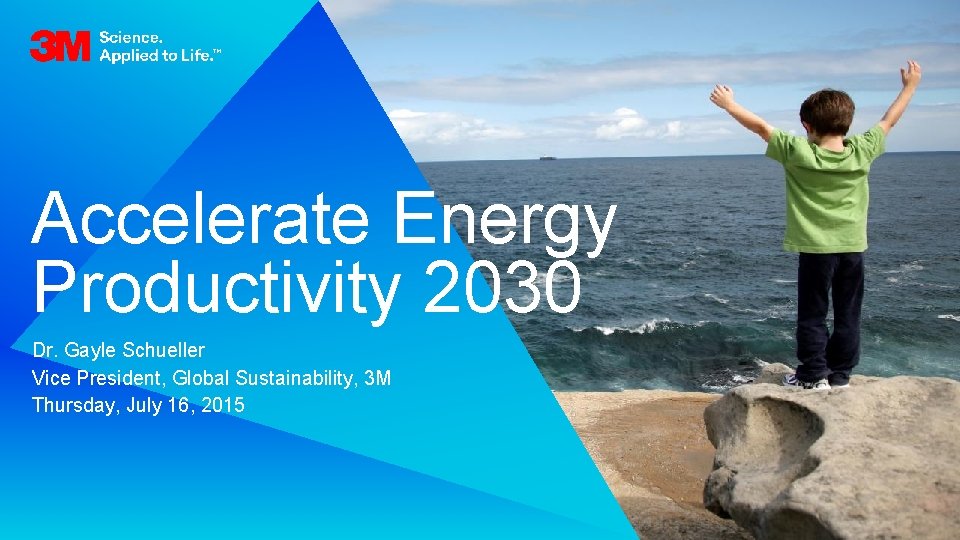 3M Science. Applied to Life.™

Accelerate Energy Productivity 2030

Dr. Gayle Schueller
Vice President, Global Sustainability, 3M
Thursday, July 16, 2015